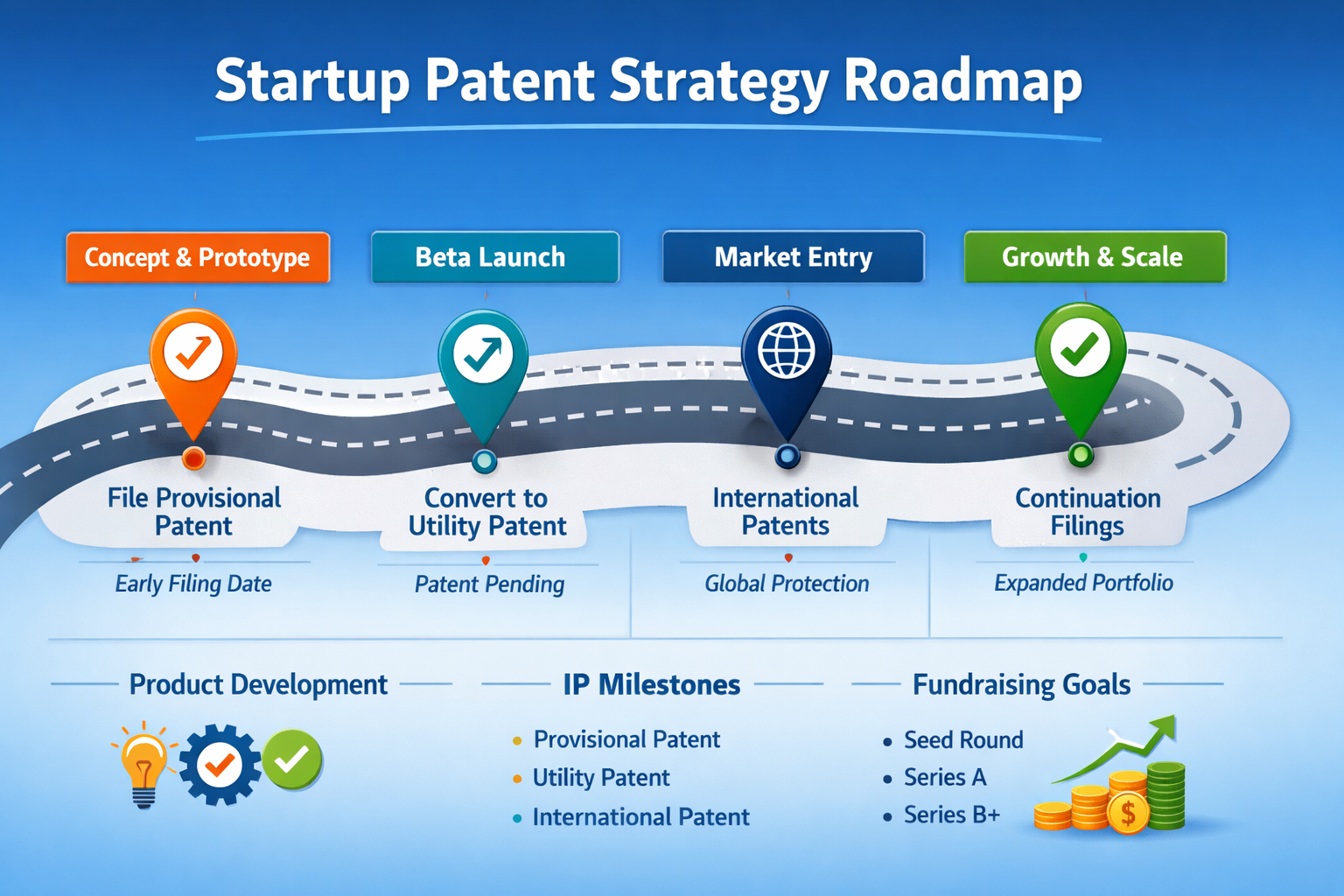 Startup Patent Strategy Roadmap

Concept & Prototype

Beta Launch

Market Entry

Growth & Scale

File Provisional Patent

Early Filing Date

Convert to Utility Patent

Patent Pending

International Patents

Global Protection

Continuation Filings

Expanded Portfolio

Product Development

IP Milestones

- Provisional Patent
- Utility Patent
- International Patent

Fundraising Goals

- Seed Round
- Series A
- Series B+

$